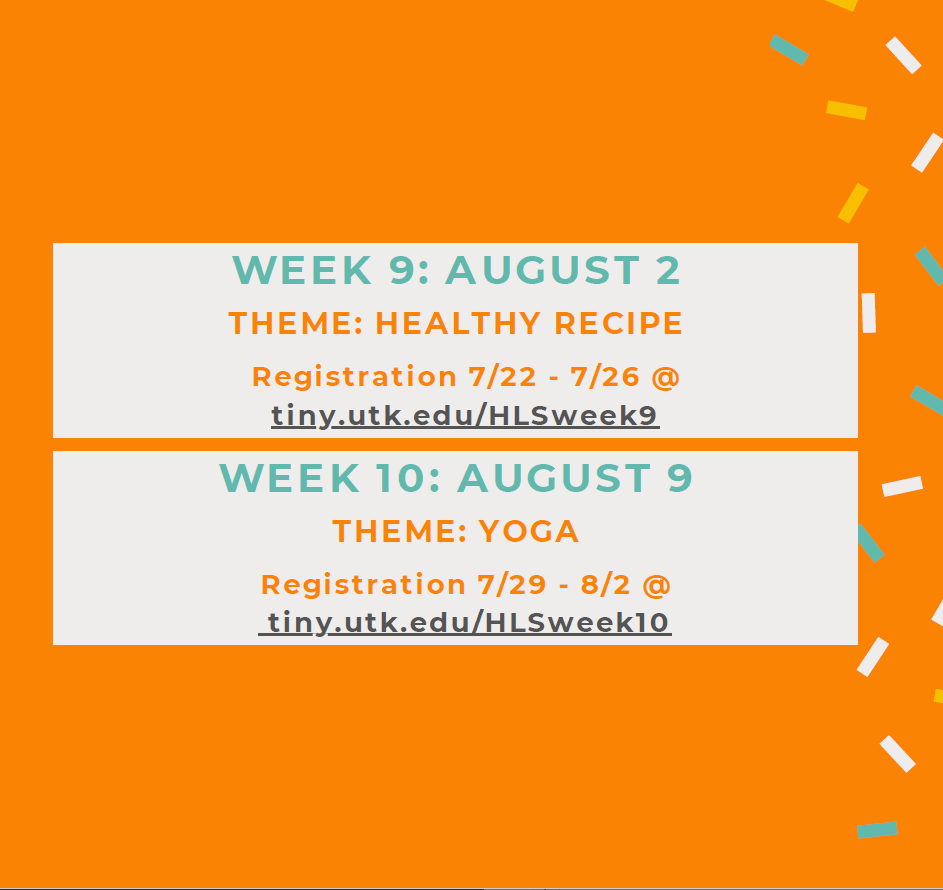 WEEK 9: AUGUST 2

THEME: HEALTHY RECIPE

Registration 7/22 - 7/26 @ tiny.utk.edu/HLSweek9

WEEK 10: AUGUST 9

THEME: YOGA

Registration 7/29 - 8/2 @ tiny.utk.edu/HLSweek10